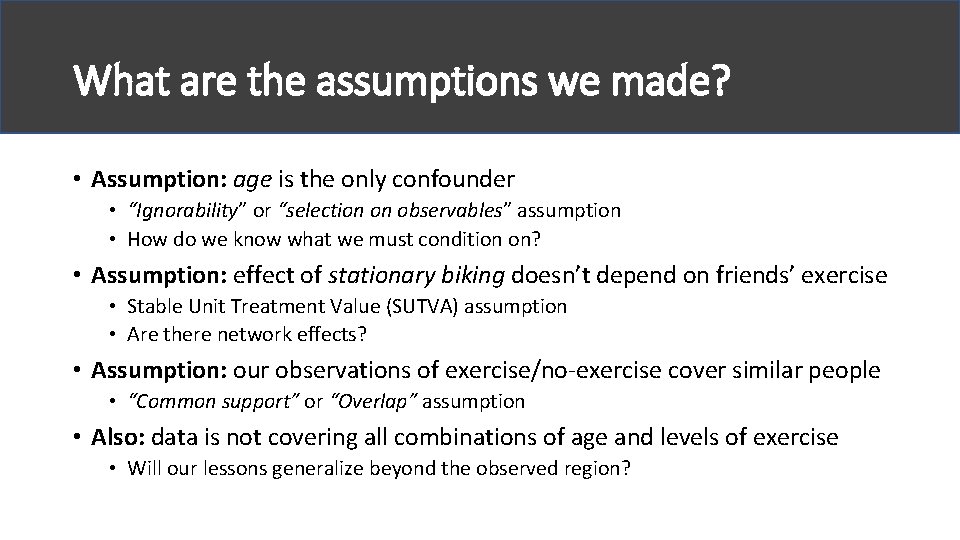 What are the assumptions we made?

• Assumption: age is the only confounder
  • "Ignorability" or "selection on observables" assumption
  • How do we know what we must condition on?

• Assumption: effect of stationary biking doesn't depend on friends' exercise
  • Stable Unit Treatment Value (SUTVA) assumption
  • Are there network effects?

• Assumption: our observations of exercise/no-exercise cover similar people
  • "Common support" or "Overlap" assumption

• Also: data is not covering all combinations of age and levels of exercise
  • Will our lessons generalize beyond the observed region?